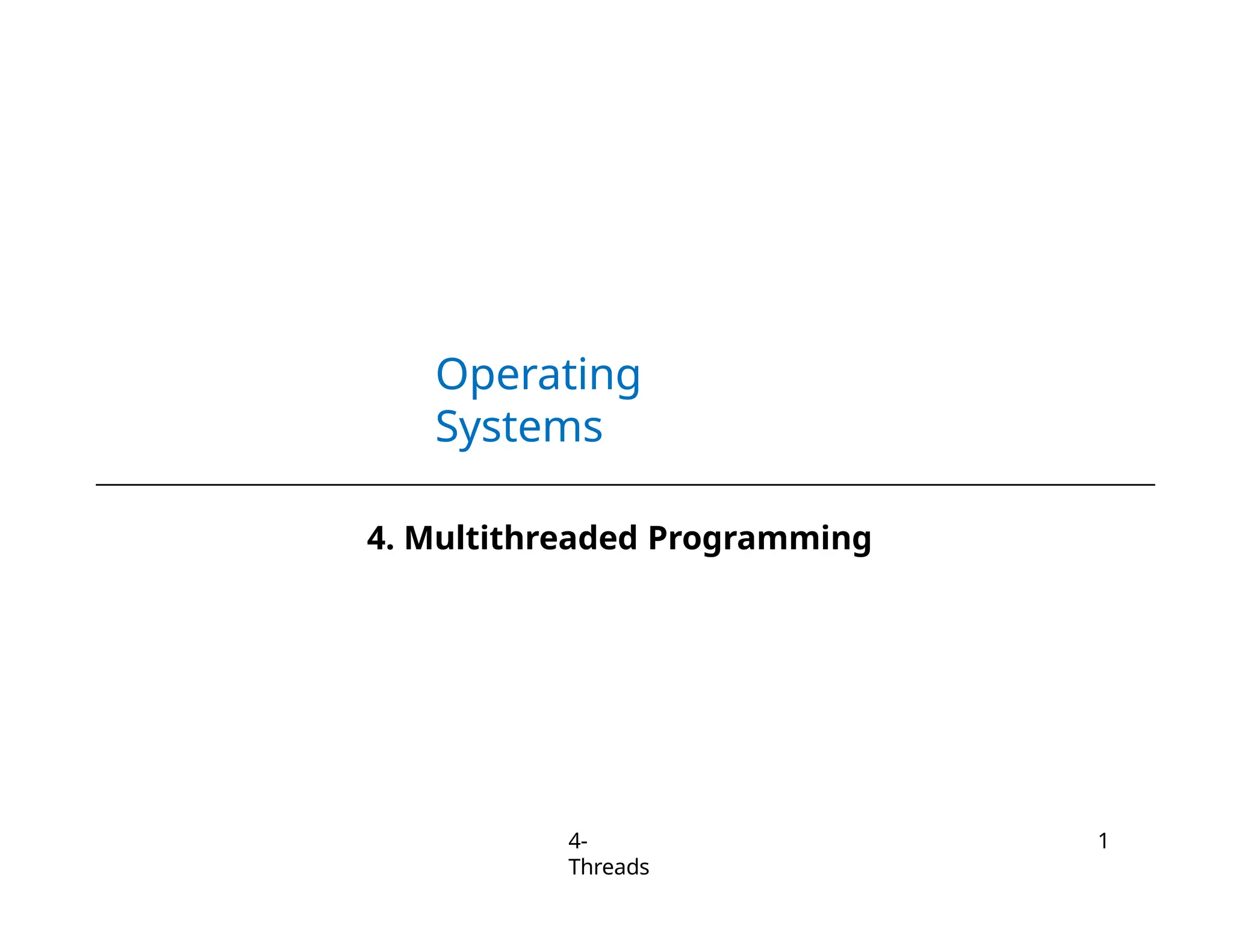 Operating
Systems

4. Multithreaded Programming

4-
Threads

1